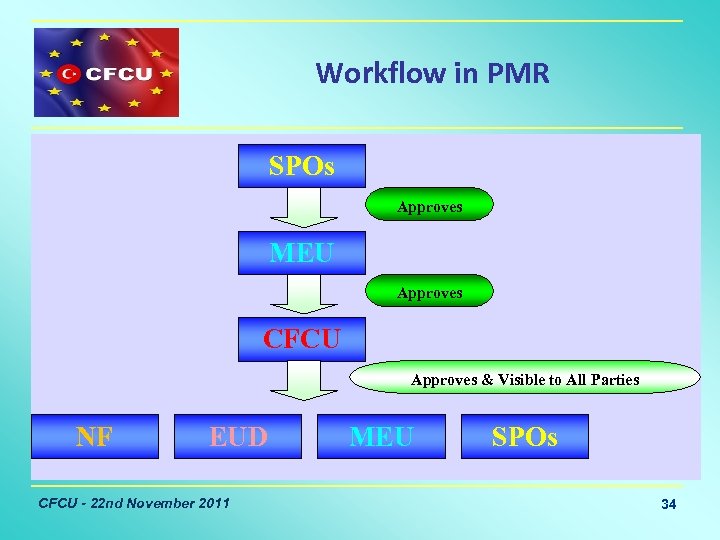 CFCU

Workflow in PMR

SPOs

Approves

MEU

Approves

CFCU

Approves & Visible to All Parties

NF

EUD

MEU

SPOs

CFCU - 22nd November 2011

34